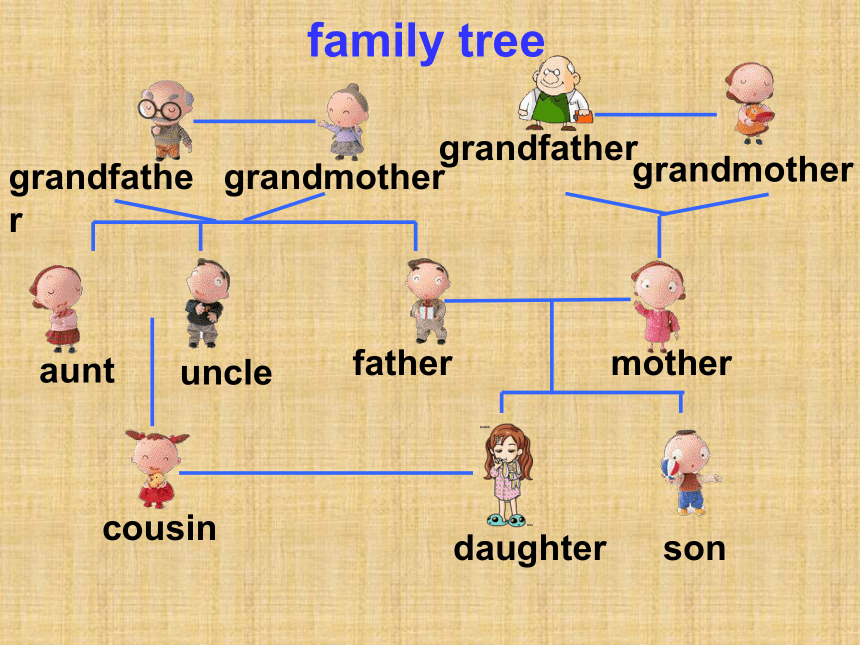 family tree

grandfather

grandmother

grandfather

grandmother

aunt

uncle

father

mother

cousin

daughter

son